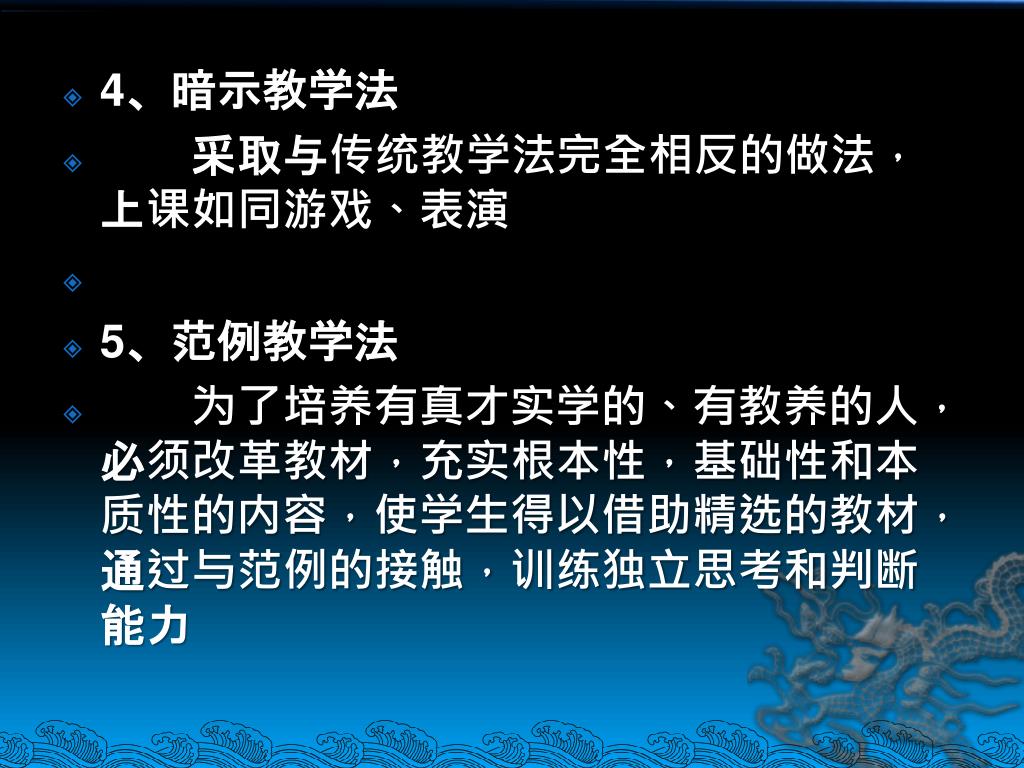 4、暗示教学法

采取与传统教学法完全相反的做法，上课如同游戏、表演

5、范例教学法

为了培养有真才实学的、有教养的人，必须改革教材，充实根本性，基础性和本质性的内容，使学生得以借助精选的教材，通过与范例的接触，训练独立思考和判断能力